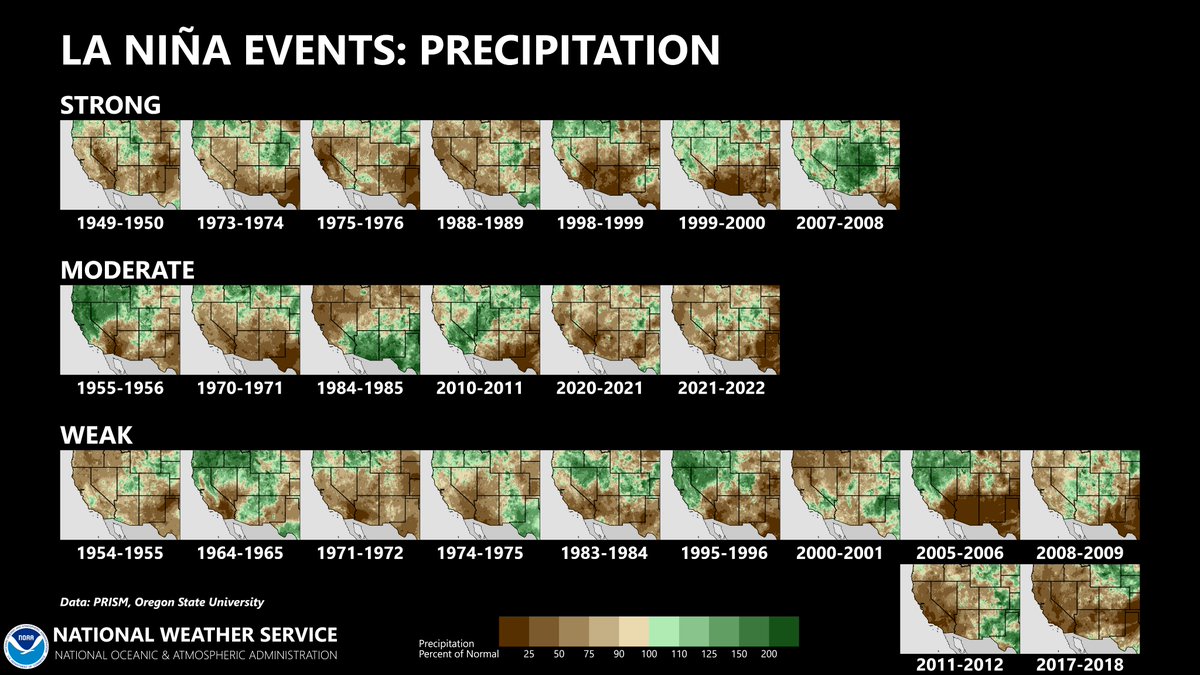 LA NIÑA EVENTS: PRECIPITATION

STRONG

1949-1950 1973-1974 1975-1976 1988-1989 1998-1999 1999-2000 2007-2008

MODERATE

1955-1956 1970-1971 1984-1985 2010-2011 2020-2021 2021-2022

WEAK

1954-1955 1964-1965 1971-1972 1974-1975 1983-1984 1995-1996 2000-2001 2005-2006 2008-2009

2011-2012 2017-2018

Data: PRISM, Oregon State University

NOAA

NATIONAL WEATHER SERVICE
NATIONAL OCEANIC & ATMOSPHERIC ADMINISTRATION

Precipitation Percent of Normal 25 50 75 90 100 110 125 150 200